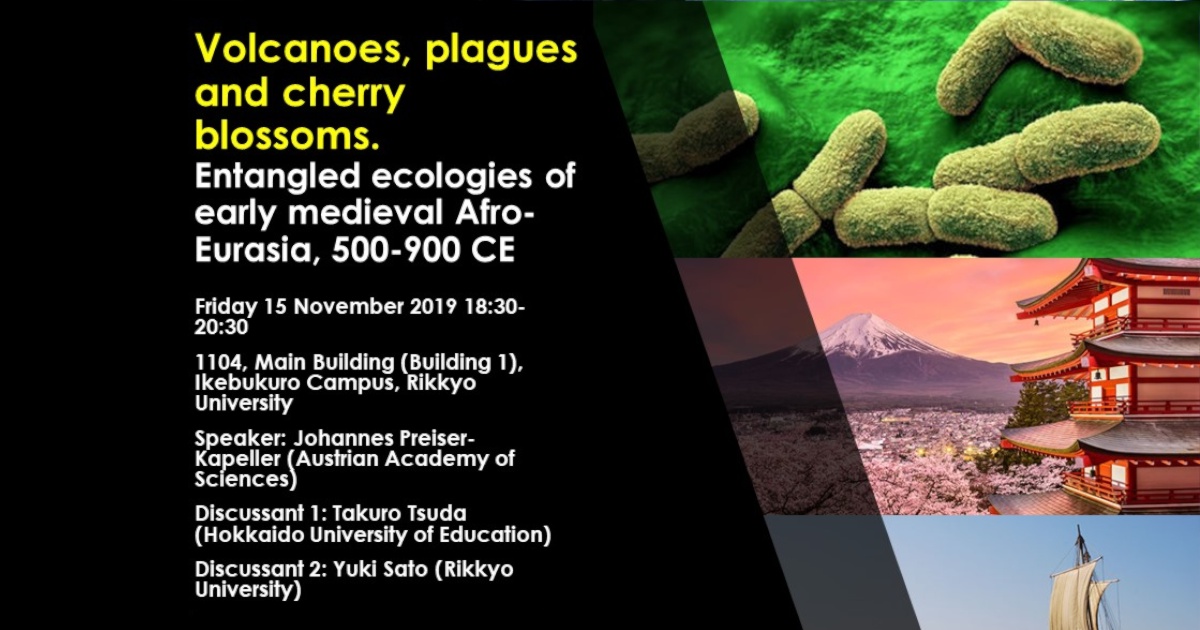 Volcanoes, plagues and cherry blossoms.
Entangled ecologies of early medieval Afro-Eurasia, 500-900 CE

Friday 15 November 2019 18:30-20:30

1104, Main Building (Building 1), Ikebukuro Campus, Rikkyo University

Speaker: Johannes Preiser-Kapeller (Austrian Academy of Sciences)

Discussant 1: Takuro Tsuda (Hokkaido University of Education)

Discussant 2: Yuki Sato (Rikkyo University)